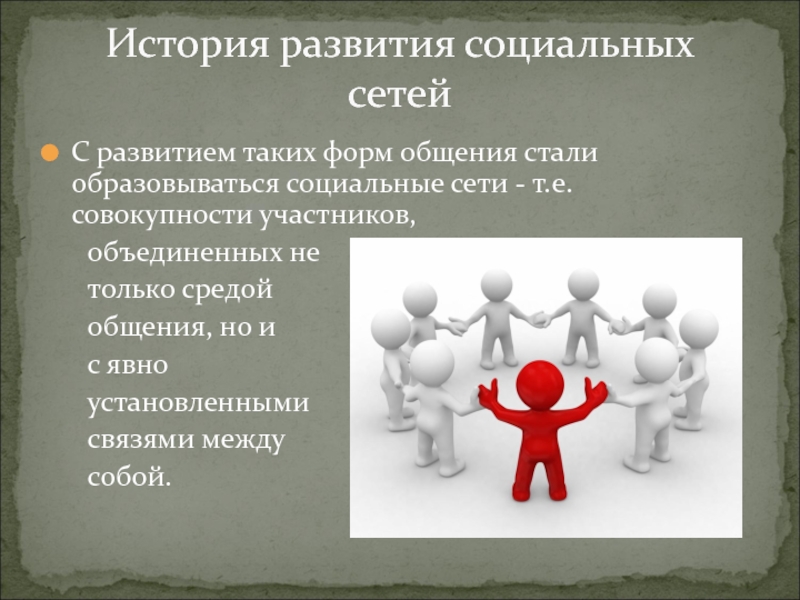 История развития социальных сетей

С развитием таких форм общения стали образовываться социальные сети - т.е. совокупности участников, объединенных не только средой общения, но и с явно установленными связями между собой.